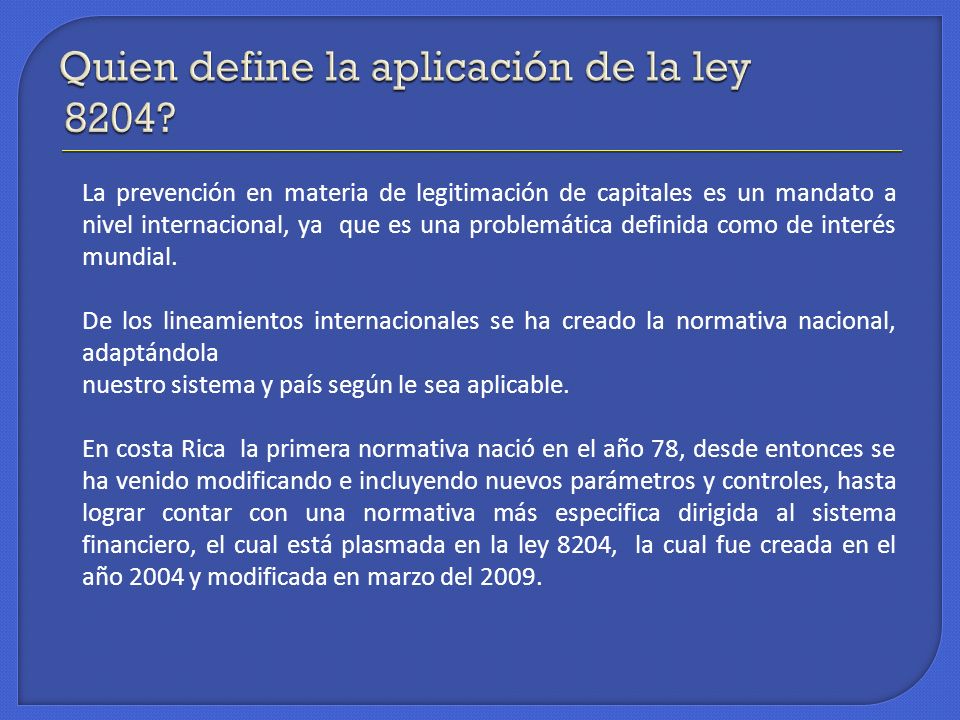 Quien define la aplicación de la ley 8204?

La prevención en materia de legitimación de capitales es un mandato a nivel internacional, ya que es una problemática definida como de interés mundial.

De los lineamientos internacionales se ha creado la normativa nacional, adaptándola
nuestro sistema y país según le sea aplicable.

En costa Rica la primera normativa nació en el año 78, desde entonces se ha venido modificando e incluyendo nuevos parámetros y controles, hasta lograr contar con una normativa más especifica dirigida al sistema financiero, el cual está plasmada en la ley 8204, la cual fue creada en el año 2004 y modificada en marzo del 2009.